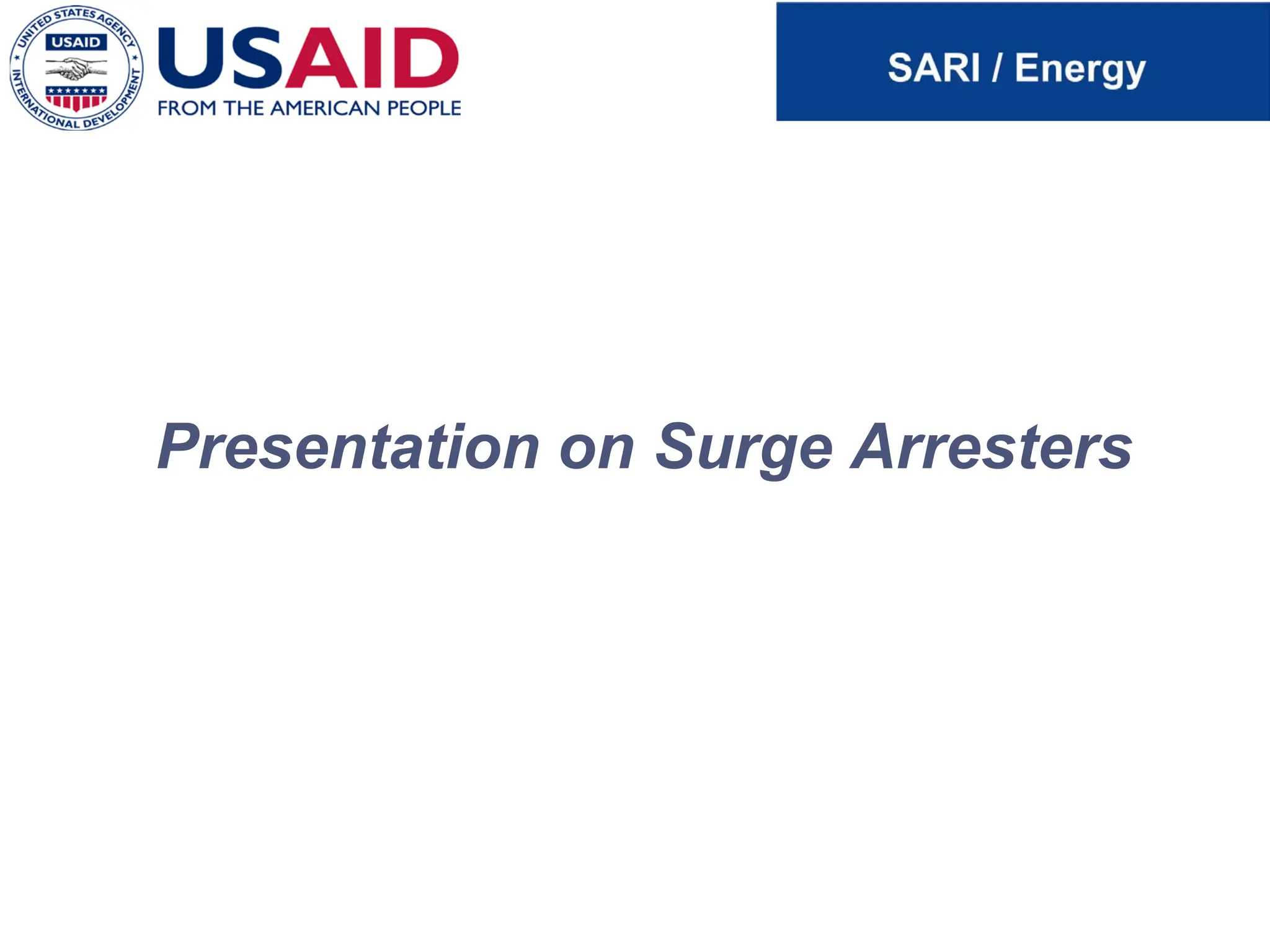 UNITED STATES AGENCY INTERNATIONAL DEVELOPMENT
USAID

USAID
FROM THE AMERICAN PEOPLE

SARI / Energy

Presentation on Surge Arresters